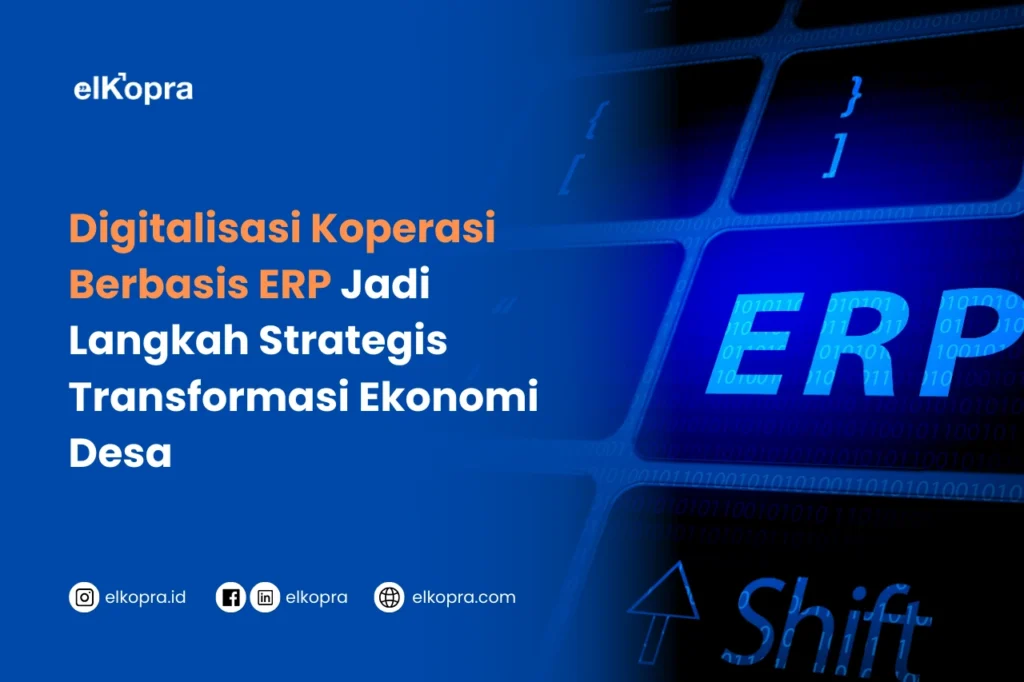 elKopra

Digitalisasi Koperasi Berbasis ERP Jadi Langkah Strategis Transformasi Ekonomi Desa

elkopra.id elkopra elkopra.com

{ [ } ]

ERP

Shift